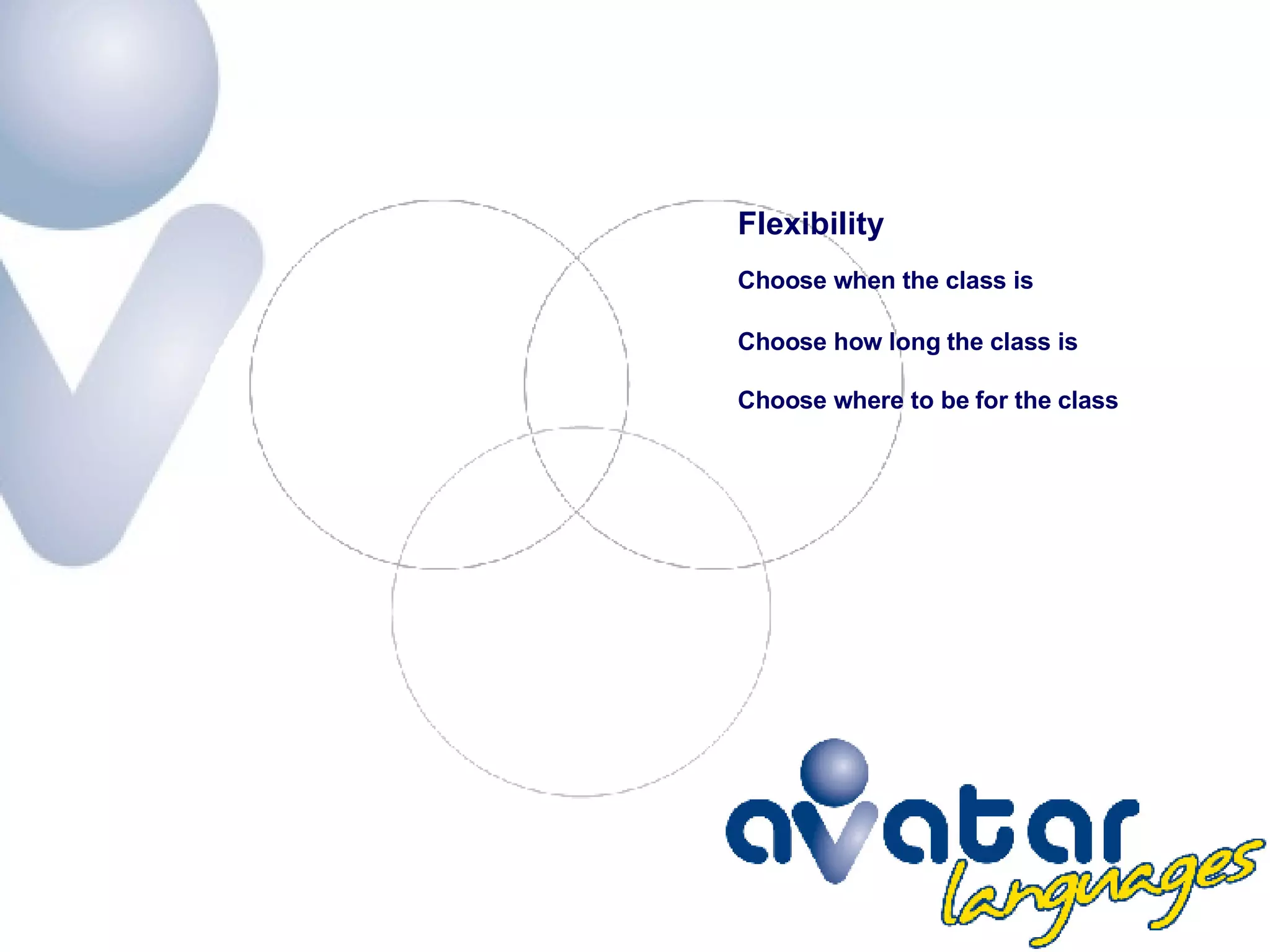 Flexibility

Choose when the class is

Choose how long the class is

Choose where to be for the class

avatar languages